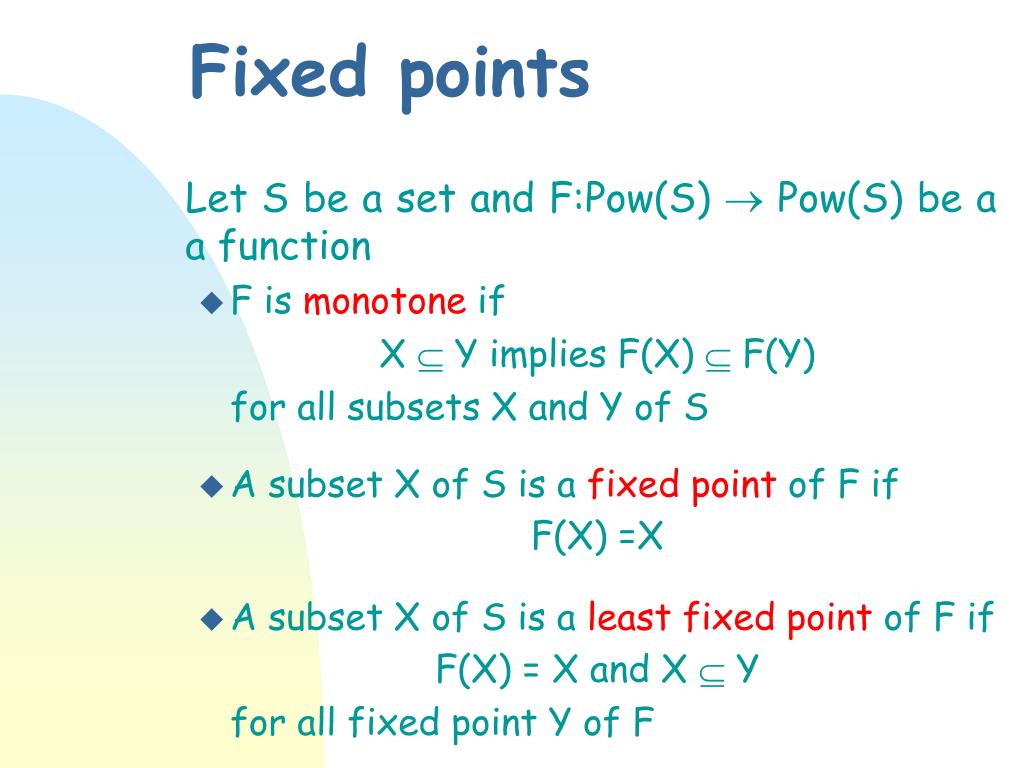 Fixed points

Let S be a set and F:Pow(S) $\rightarrow$ Pow(S) be a a function

◆ F is monotone if
X $\subseteq$ Y implies F(X) $\subseteq$ F(Y)
for all subsets X and Y of S

◆ A subset X of S is a fixed point of F if
F(X) =X

◆ A subset X of S is a least fixed point of F if
F(X) = X and X $\subseteq$ Y
for all fixed point Y of F